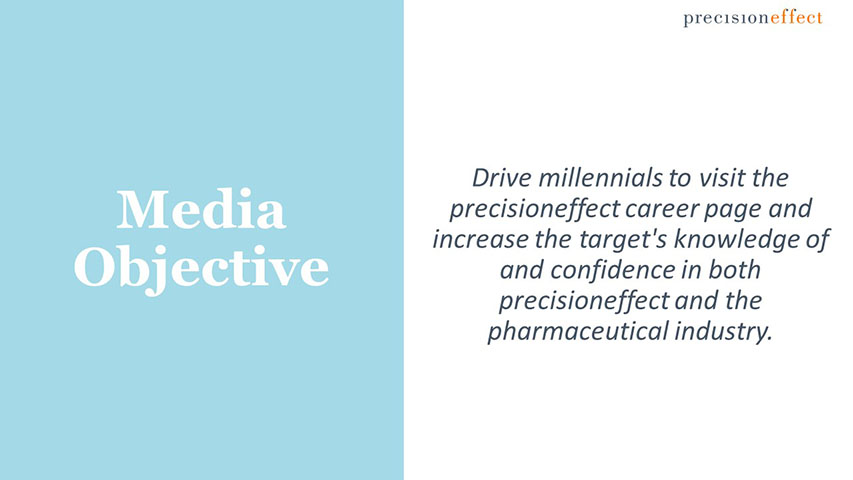 precisioneffect

Media Objective

Drive millennials to visit the precisioneffect career page and increase the target's knowledge of and confidence in both precisioneffect and the pharmaceutical industry.